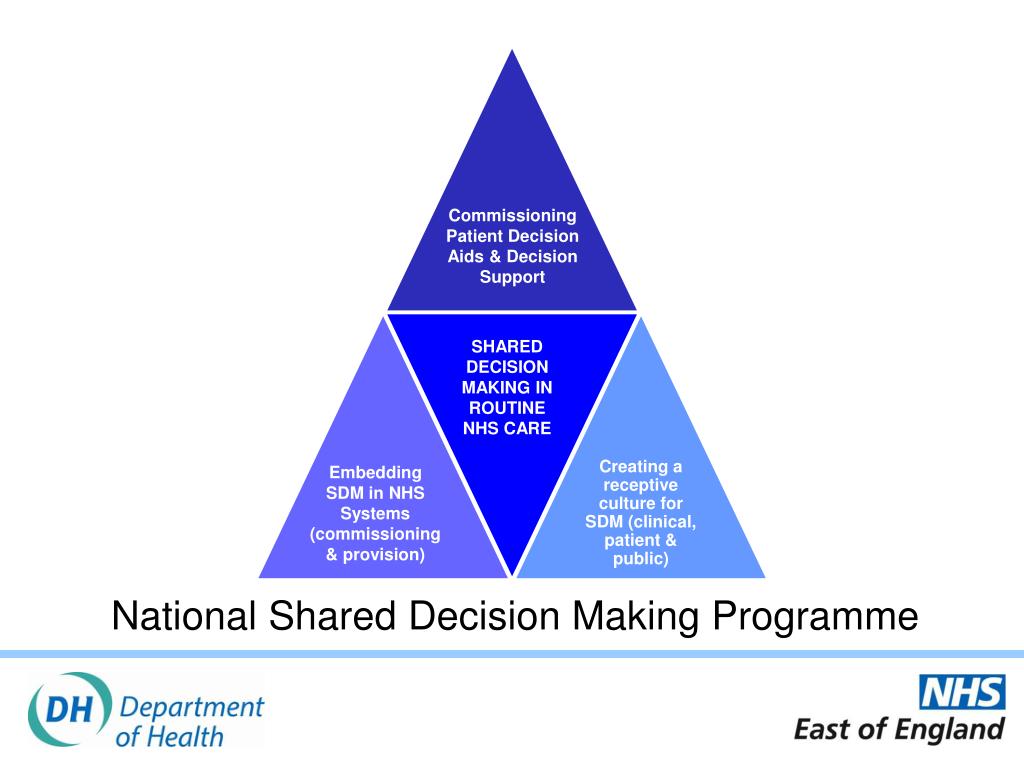 Commissioning Patient Decision Aids & Decision Support

SHARED DECISION MAKING IN ROUTINE NHS CARE

Embedding SDM in NHS Systems (commissioning & provision)

Creating a receptive culture for SDM (clinical, patient & public)

National Shared Decision Making Programme

DH Department of Health

NHS East of England